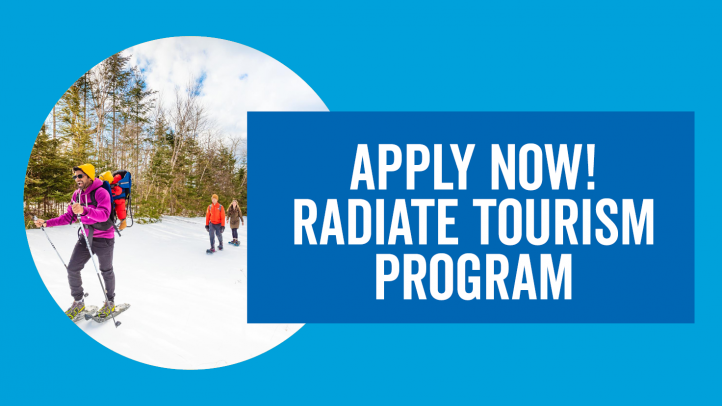 APPLY NOW!
RADIATE TOURISM
PROGRAM